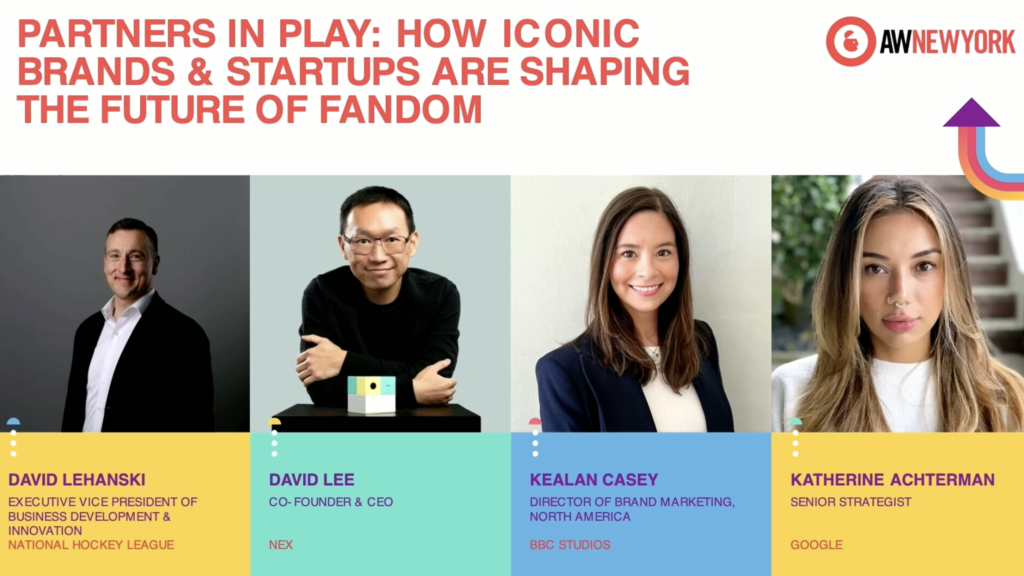 PARTNERS IN PLAY: HOW ICONIC BRANDS & STARTUPS ARE SHAPING THE FUTURE OF FANDOM

AWNEWYORK

DAVID LEHANSKI
EXECUTIVE VICE PRESIDENT OF BUSINESS DEVELOPMENT & INNOVATION
NATIONAL HOCKEY LEAGUE

DAVID LEE
CO- FOUNDER & CEO
NEX

KEALAN CASEY
DIRECTOR OF BRAND MARKETING, NORTH AMERICA
BBC STUDIOS

KATHERINE ACHTERMAN
SENIOR STRATEGIST
GOOGLE